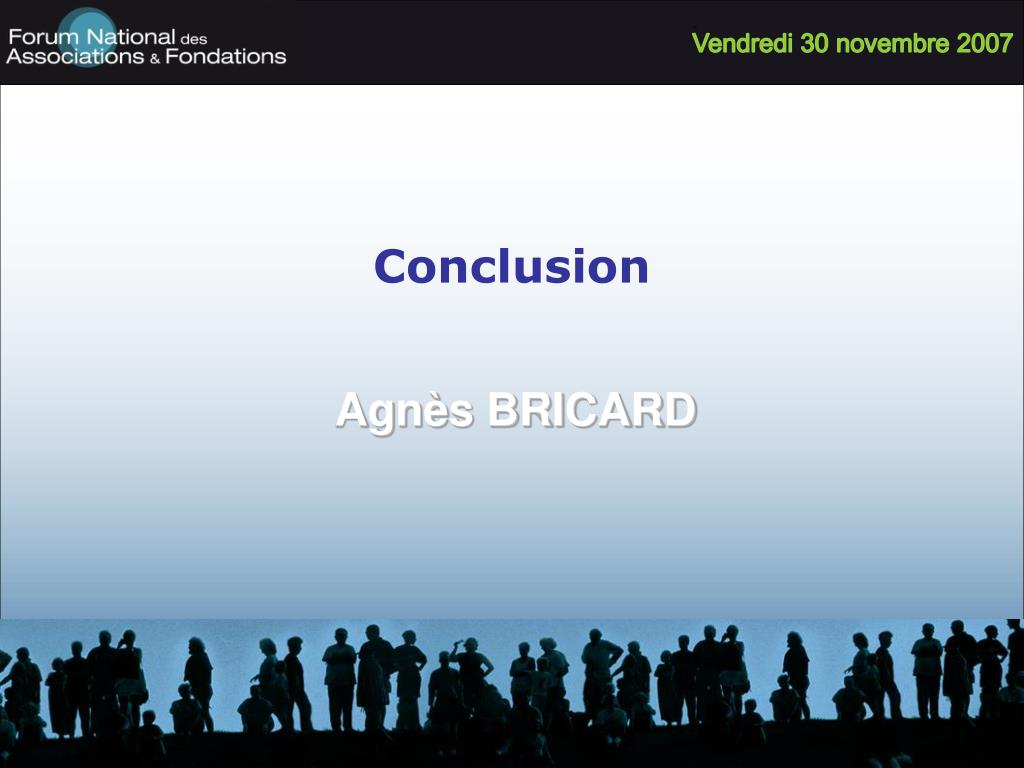 Forum National des Associations & Fondations

Vendredi 30 novembre 2007

Conclusion

Agnès BRICARD